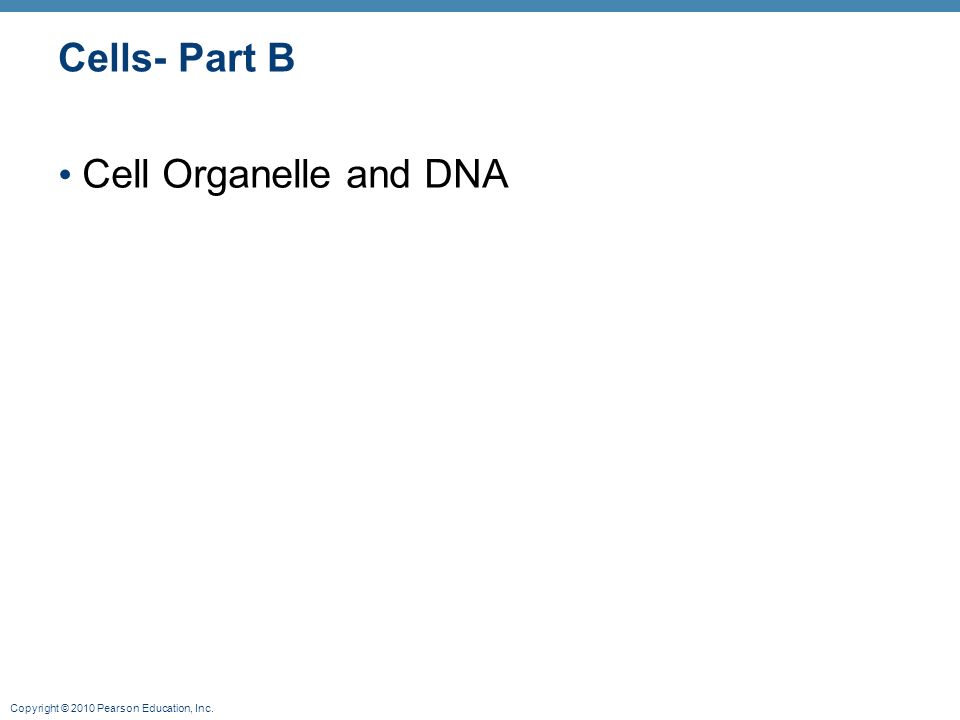 Cells- Part B

• Cell Organelle and DNA

Copyright © 2010 Pearson Education, Inc.